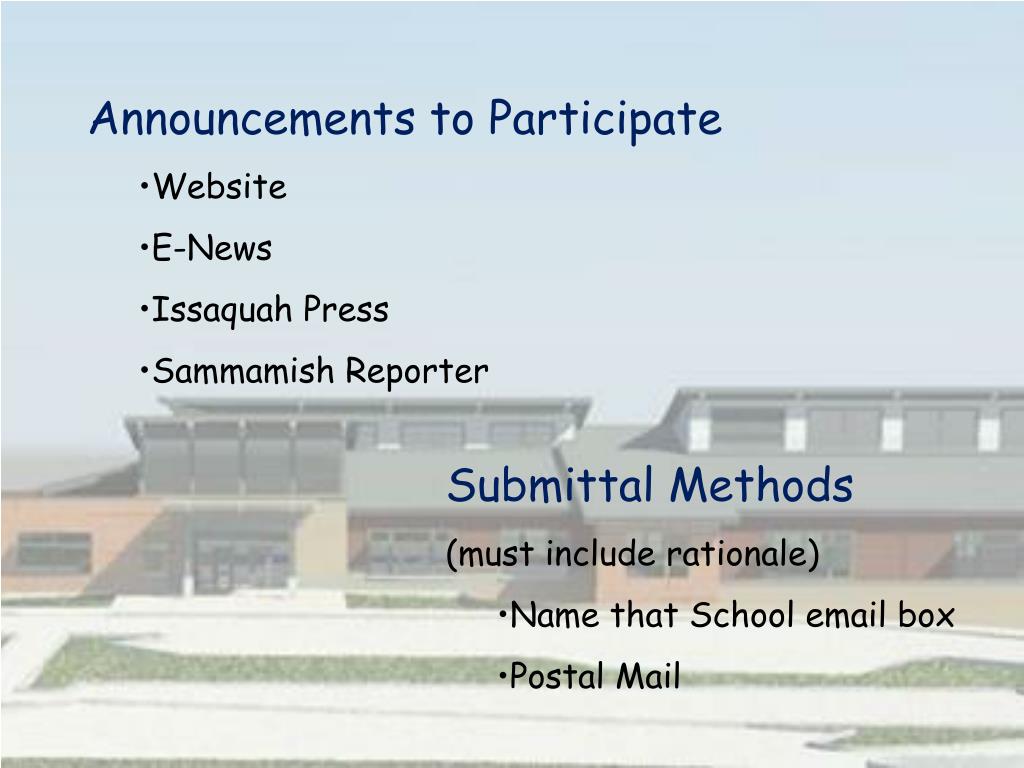 Announcements to Participate

•Website

•E-News

•Issaquah Press

•Sammamish Reporter

Submittal Methods

(must include rationale)

•Name that School email box

•Postal Mail